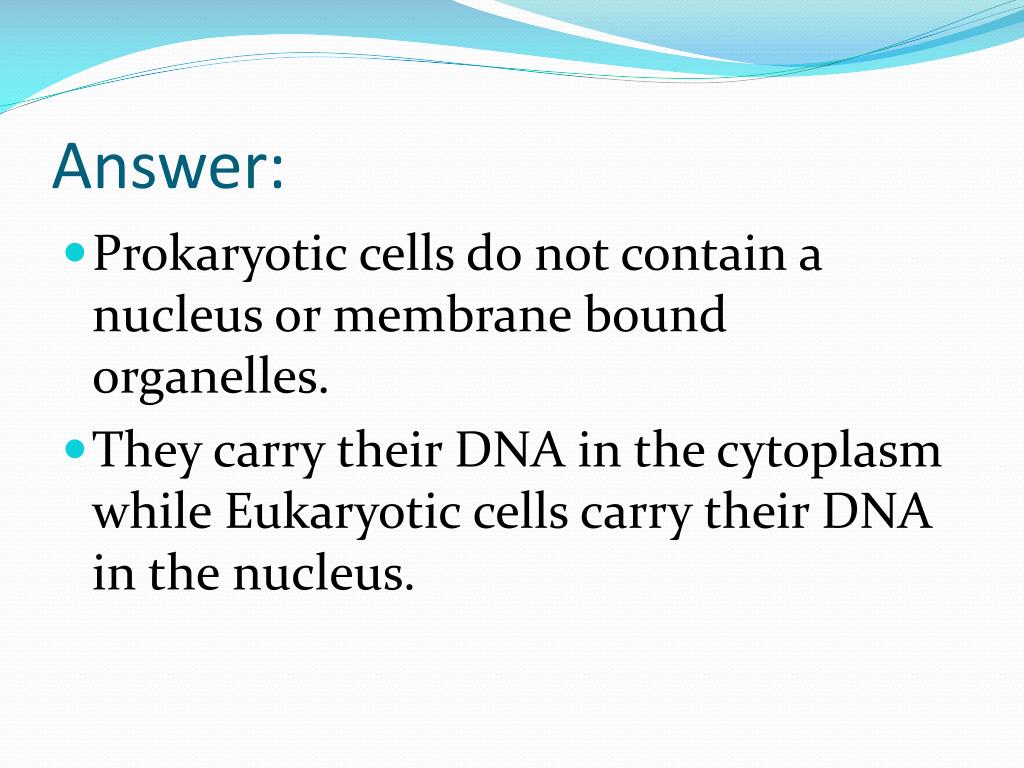 Answer:

Prokaryotic cells do not contain a nucleus or membrane bound organelles.

They carry their DNA in the cytoplasm while Eukaryotic cells carry their DNA in the nucleus.